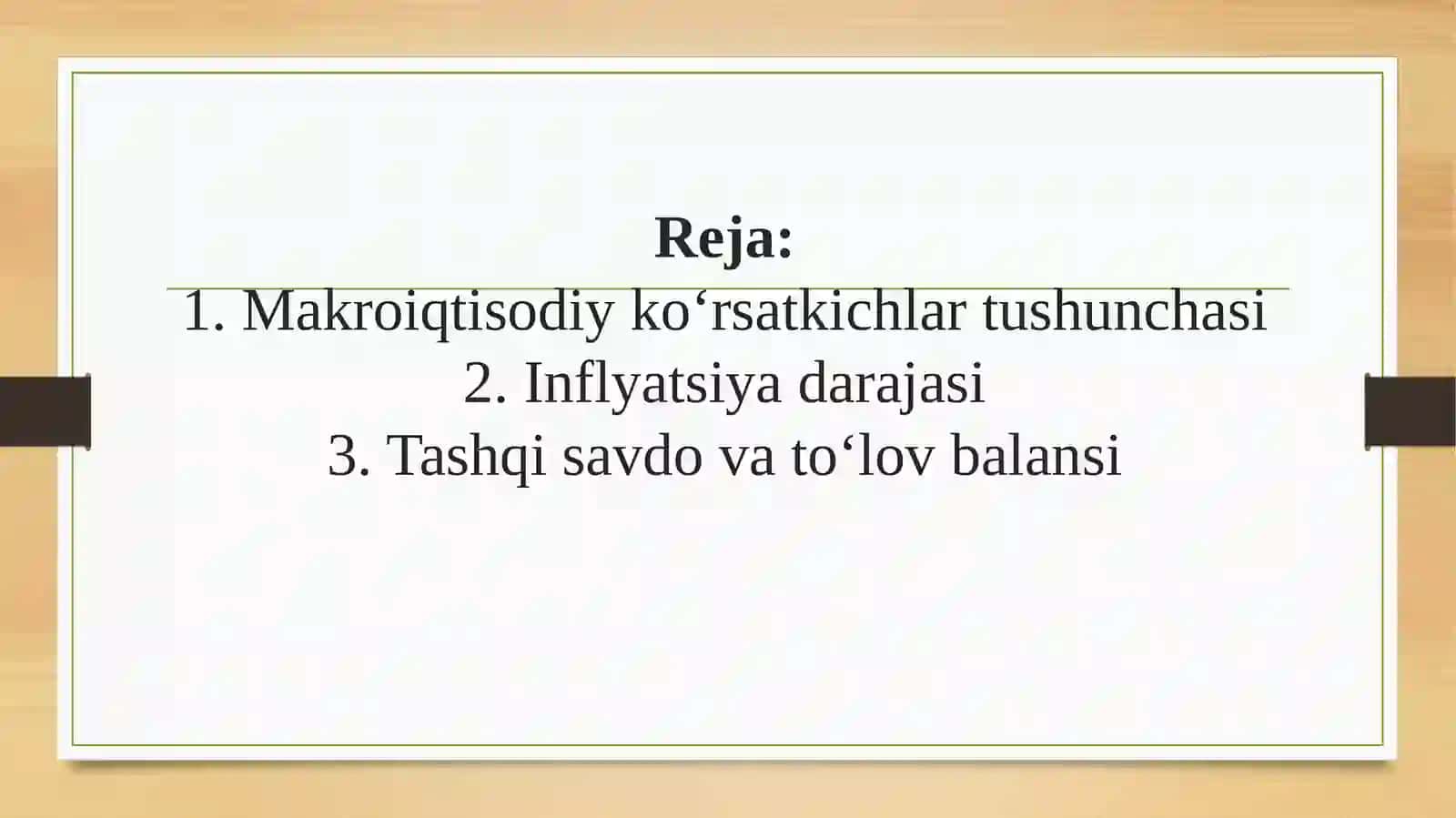 Reja:

1. Makroiqtisodiy ko‘rsatkichlar tushunchasi
2. Inflyatsiya darajasi
3. Tashqi savdo va to‘lov balansi